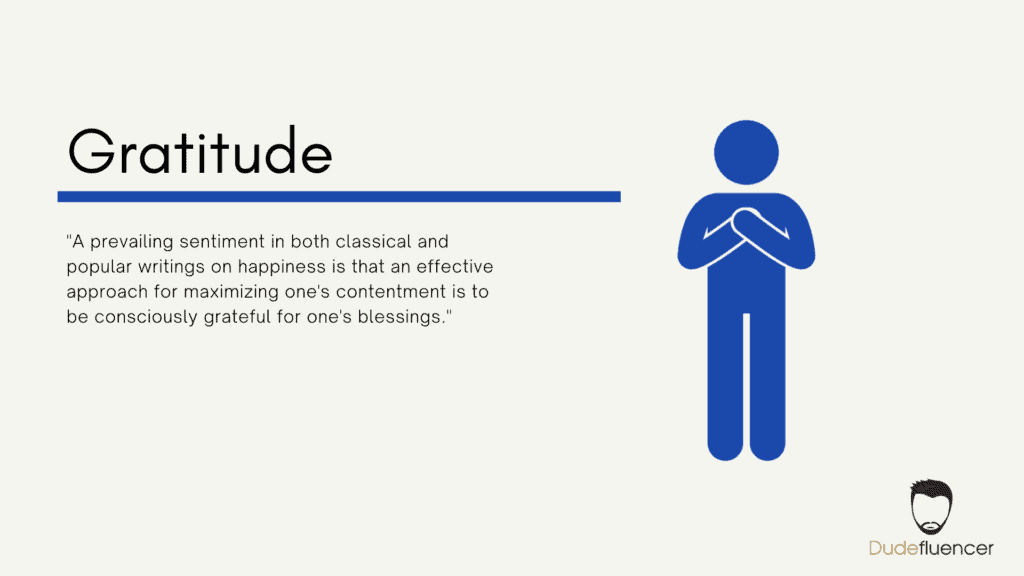 Gratitude

"A prevailing sentiment in both classical and popular writings on happiness is that an effective approach for maximizing one's contentment is to be consciously grateful for one's blessings."

Dudefluencer